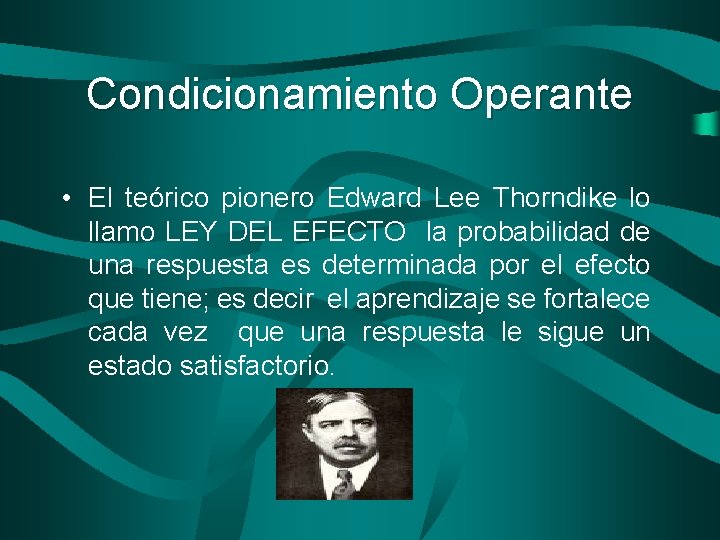 Condicionamiento Operante

• El teórico pionero Edward Lee Thorndike lo llamo LEY DEL EFECTO la probabilidad de una respuesta es determinada por el efecto que tiene; es decir el aprendizaje se fortalece cada vez que una respuesta le sigue un estado satisfactorio.